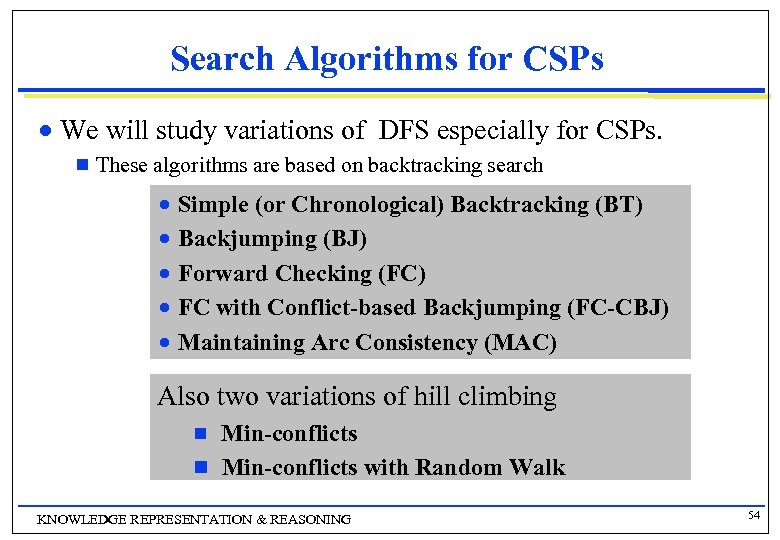 Search Algorithms for CSPs

● We will study variations of DFS especially for CSPs.

■ These algorithms are based on backtracking search

● Simple (or Chronological) Backtracking (BT)
● Backjumping (BJ)
● Forward Checking (FC)
● FC with Conflict-based Backjumping (FC-CBJ)
● Maintaining Arc Consistency (MAC)

Also two variations of hill climbing

■ Min-conflicts
■ Min-conflicts with Random Walk

KNOWLEDGE REPRESENTATION & REASONING

54